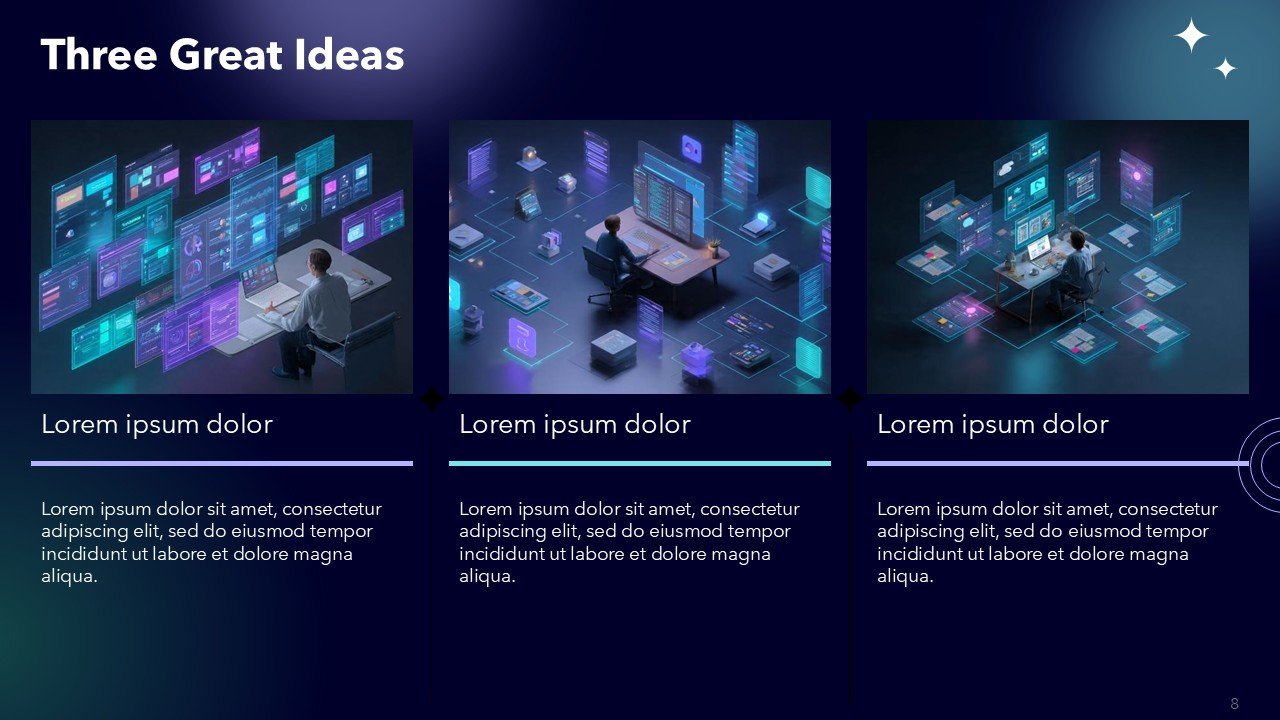 Three Great Ideas

Lorem ipsum dolor

Lorem ipsum dolor sit amet, consectetur adipiscing elit, sed do eiusmod tempor incididunt ut labore et dolore magna aliqua.

Lorem ipsum dolor

Lorem ipsum dolor sit amet, consectetur adipiscing elit, sed do eiusmod tempor incididunt ut labore et dolore magna aliqua.

Lorem ipsum dolor

Lorem ipsum dolor sit amet, consectetur adipiscing elit, sed do eiusmod tempor incididunt ut labore et dolore magna aliqua.

8